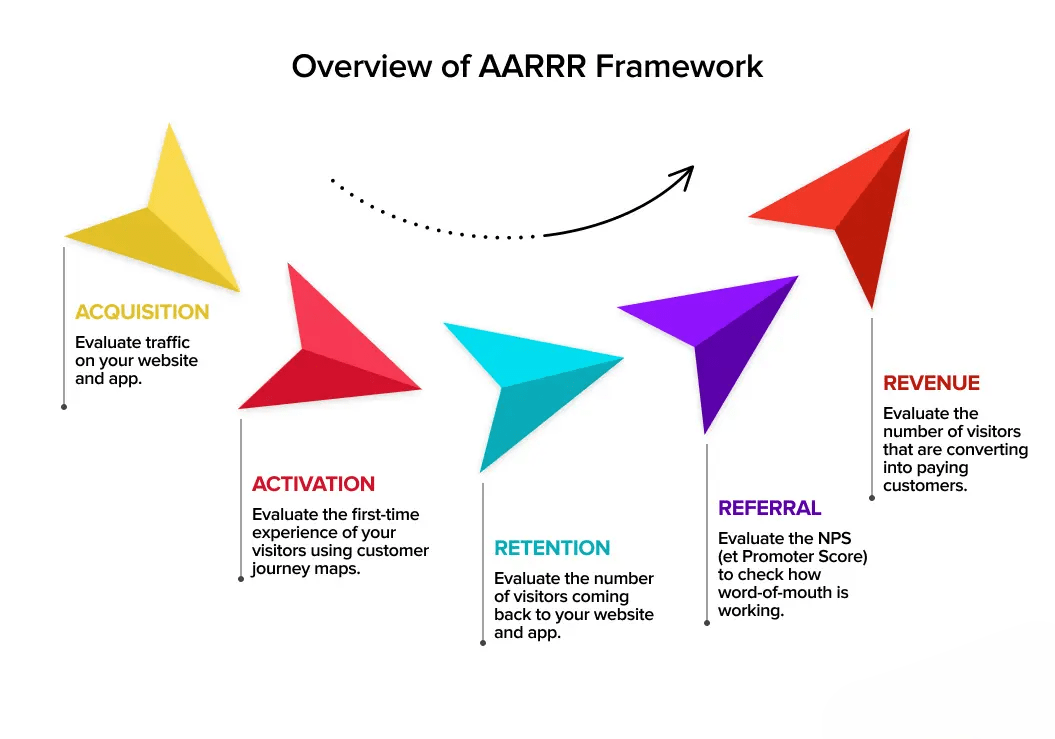 Overview of AARRR Framework

ACQUISITION
Evaluate traffic on your website and app.

ACTIVATION
Evaluate the first-time experience of your visitors using customer journey maps.

RETENTION
Evaluate the number of visitors coming back to your website and app.

REFERRAL
Evaluate the NPS (et Promoter Score) to check how word-of-mouth is working.

REVENUE
Evaluate the number of visitors that are converting into paying customers.